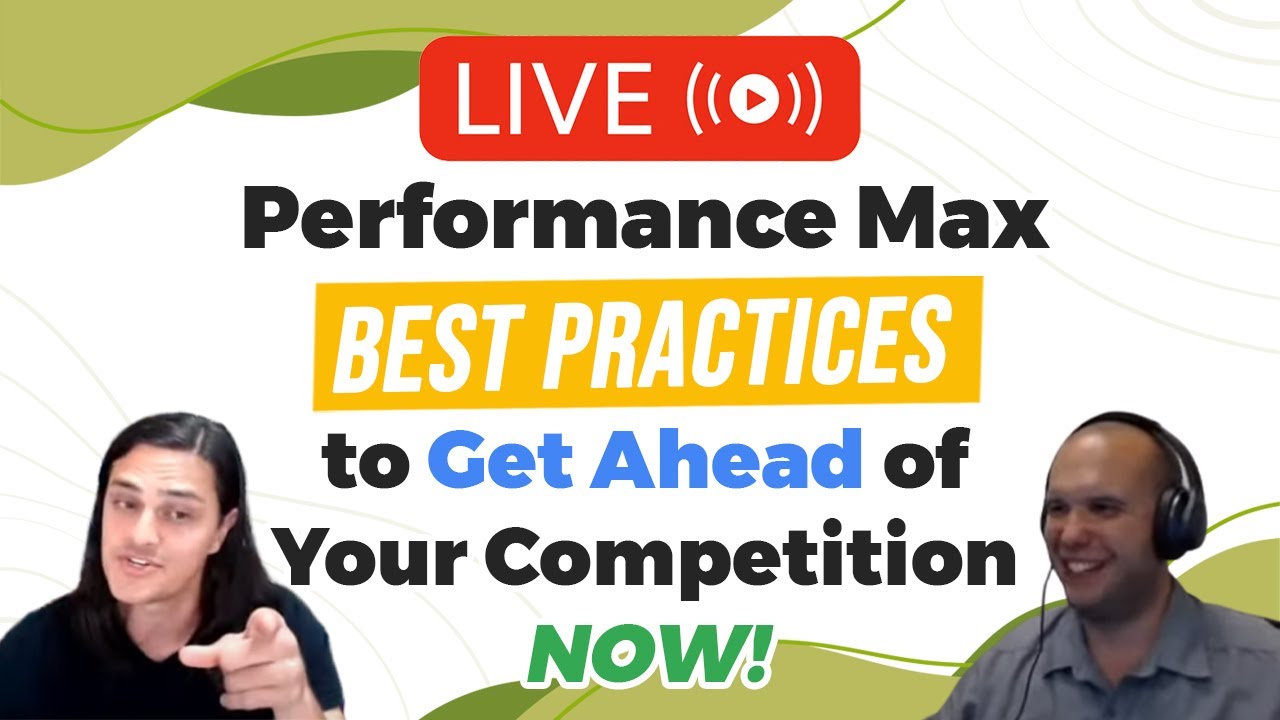 LIVE

Performance Max
BEST PRACTICES
to Get Ahead of Your Competition
NOW!